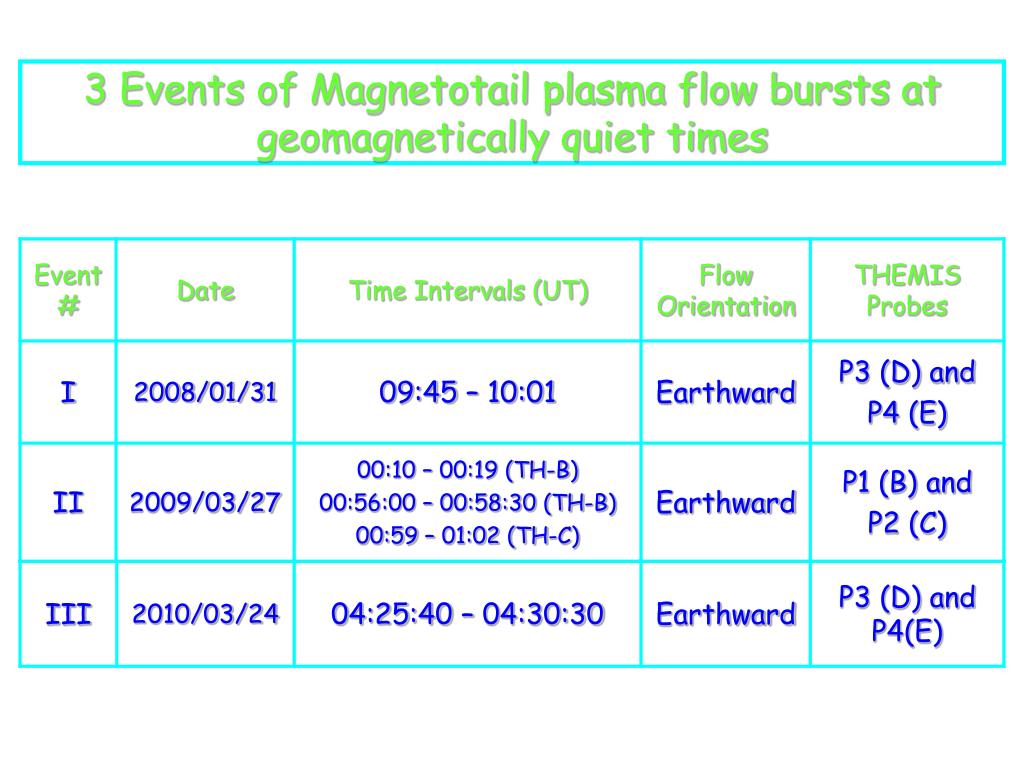 3 Events of Magnetotail plasma flow bursts at geomagnetically quiet times

| Event # | Date | Time Intervals (UT) | Flow Orientation | THEMIS Probes |
|---|---|---|---|---|
| I | 2008/01/31 | 09:45 – 10:01 | Earthward | P3 (D) and P4 (E) |
| II | 2009/03/27 | 00:10 – 00:19 (TH-B) 00:56:00 – 00:58:30 (TH-B) 00:59 – 01:02 (TH-C) | Earthward | P1 (B) and P2 (C) |
| III | 2010/03/24 | 04:25:40 – 04:30:30 | Earthward | P3 (D) and P4(E) |